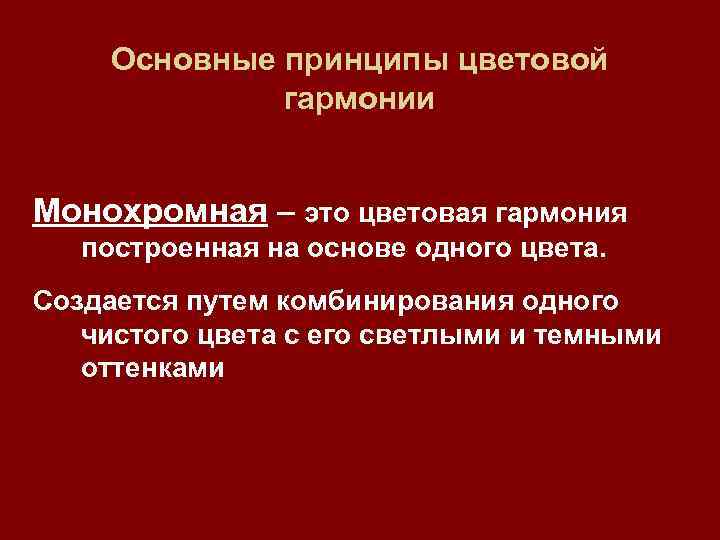 Основные принципы цветовой гармонии

Монохромная – это цветовая гармония построенная на основе одного цвета.

Создается путем комбинирования одного чистого цвета с его светлыми и темными оттенками